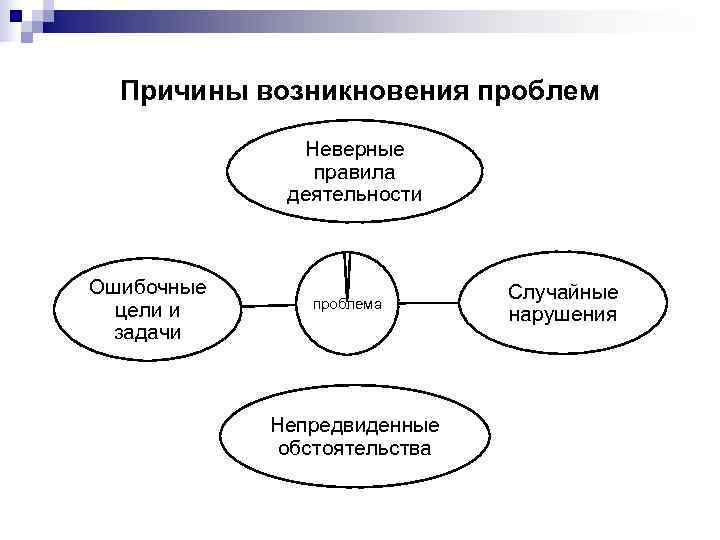 Причины возникновения проблем

Неверные правила деятельности

Ошибочные цели и задачи

проблема

Случайные нарушения

Непредвиденные обстоятельства